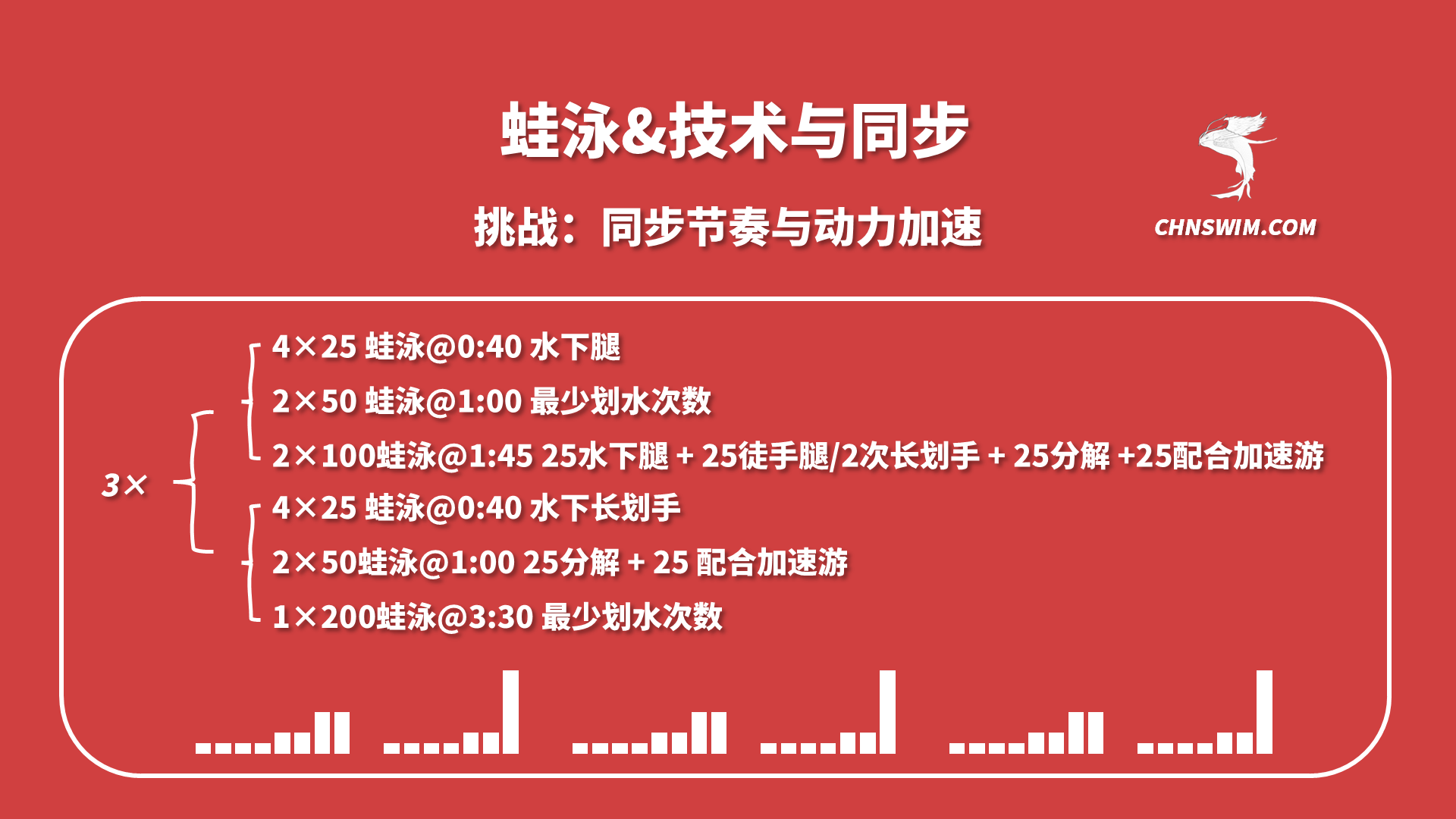 蛙泳&技术与同步

挑战：同步节奏与动力加速

CHNSWIM.COM

3×

4×25 蛙泳@0:40 水下腿

2×50 蛙泳@1:00 最少划水次数

2×100蛙泳@1:45 25水下腿 + 25徒手腿/2次长划手 + 25分解 +25配合加速游

4×25 蛙泳@0:40 水下长划手

2×50蛙泳@1:00 25分解 + 25 配合加速游

1×200蛙泳@3:30 最少划水次数